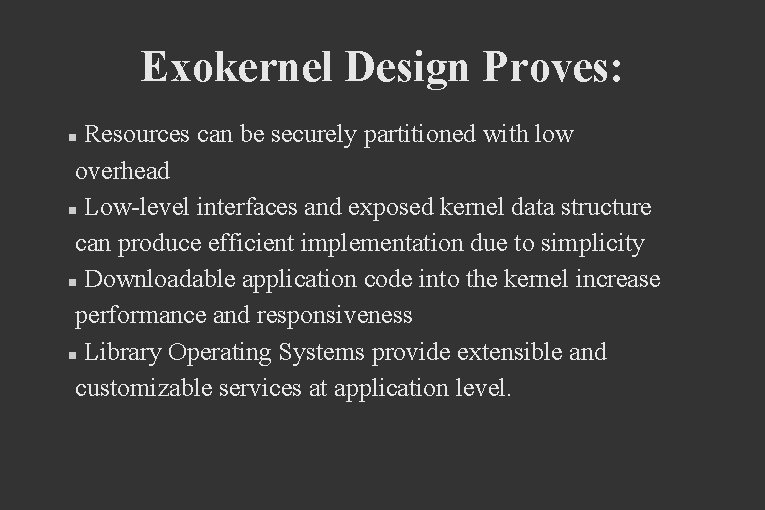 Exokernel Design Proves:

▪ Resources can be securely partitioned with low overhead

▪ Low-level interfaces and exposed kernel data structure can produce efficient implementation due to simplicity

▪ Downloadable application code into the kernel increase performance and responsiveness

▪ Library Operating Systems provide extensible and customizable services at application level.